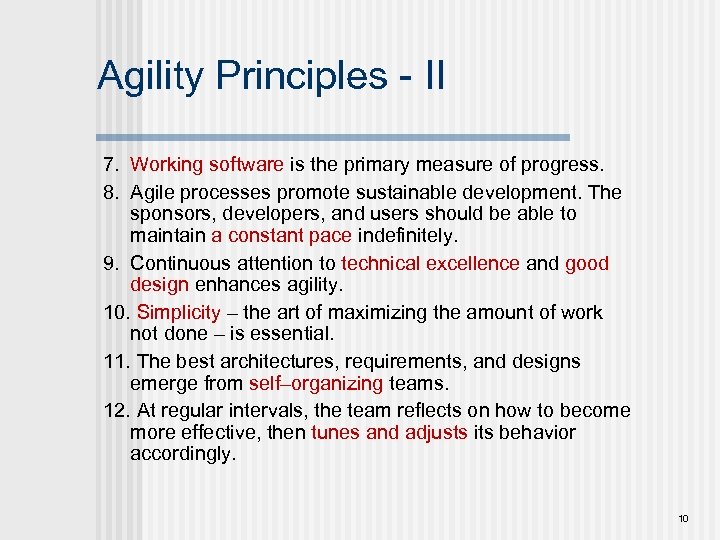 Agility Principles - II

7. Working software is the primary measure of progress.

8. Agile processes promote sustainable development. The sponsors, developers, and users should be able to maintain a constant pace indefinitely.

9. Continuous attention to technical excellence and good design enhances agility.

10. Simplicity – the art of maximizing the amount of work not done – is essential.

11. The best architectures, requirements, and designs emerge from self–organizing teams.

12. At regular intervals, the team reflects on how to become more effective, then tunes and adjusts its behavior accordingly.

10